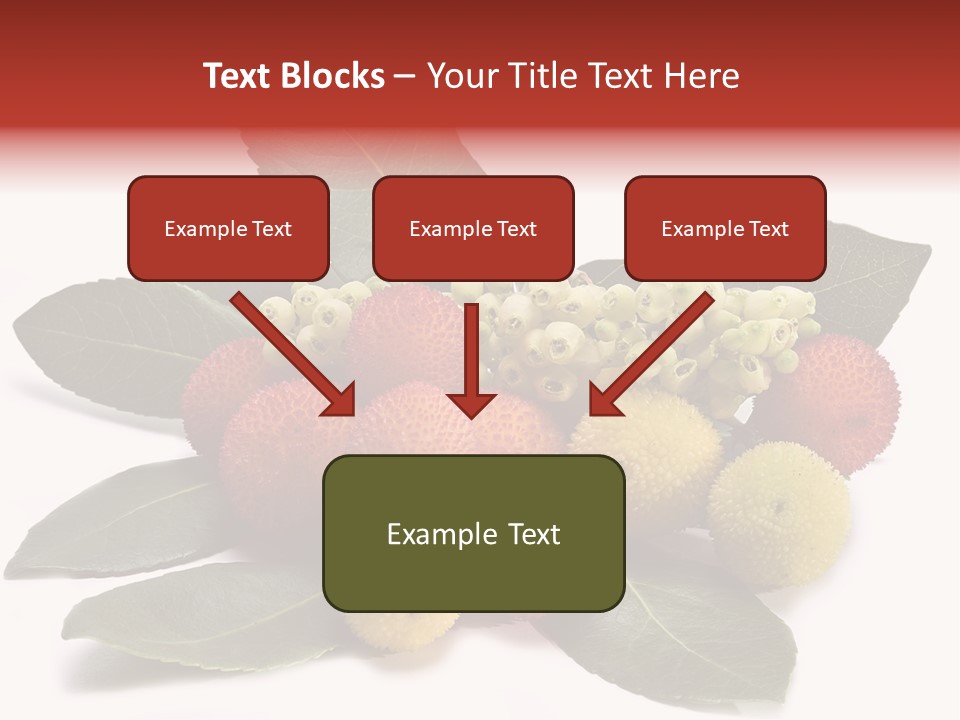 Text Blocks – Your Title Text Here

Example Text

Example Text

Example Text

Example Text